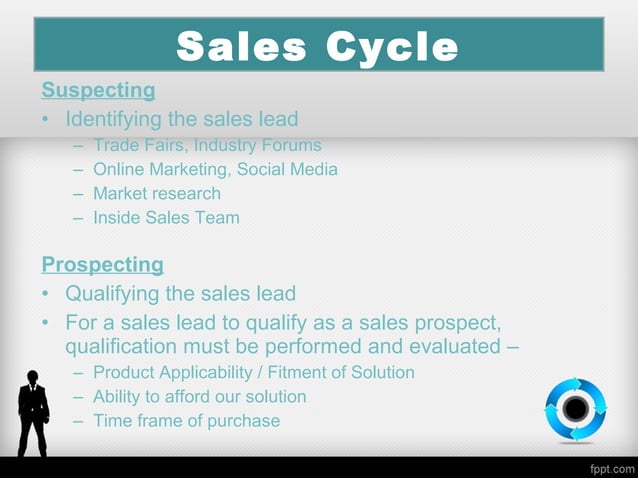 Sales Cycle

Suspecting

• Identifying the sales lead
– Trade Fairs, Industry Forums
– Online Marketing, Social Media
– Market research
– Inside Sales Team

Prospecting

• Qualifying the sales lead
• For a sales lead to qualify as a sales prospect, qualification must be performed and evaluated –
– Product Applicability / Fitment of Solution
– Ability to afford our solution
– Time frame of purchase

fppt.com